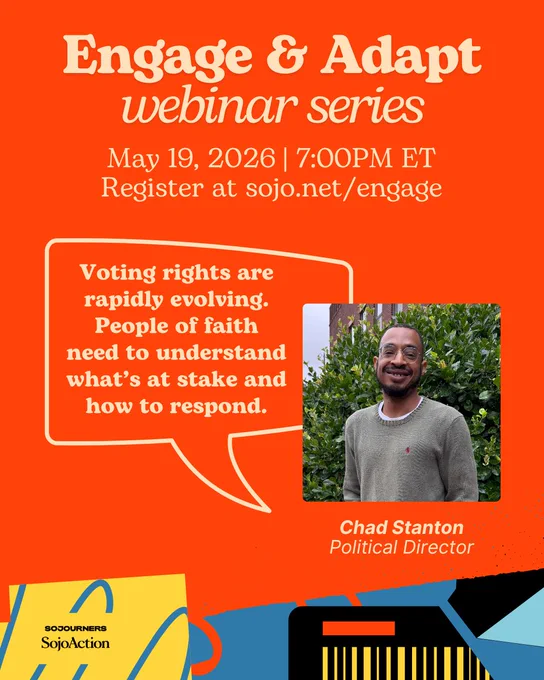 Engage & Adapt
webinar series

May 19, 2026 | 7:00PM ET
Register at sojo.net/engage

Voting rights are rapidly evolving. People of faith need to understand what's at stake and how to respond.

Chad Stanton
Political Director

SOJOURNERS
SojoAction